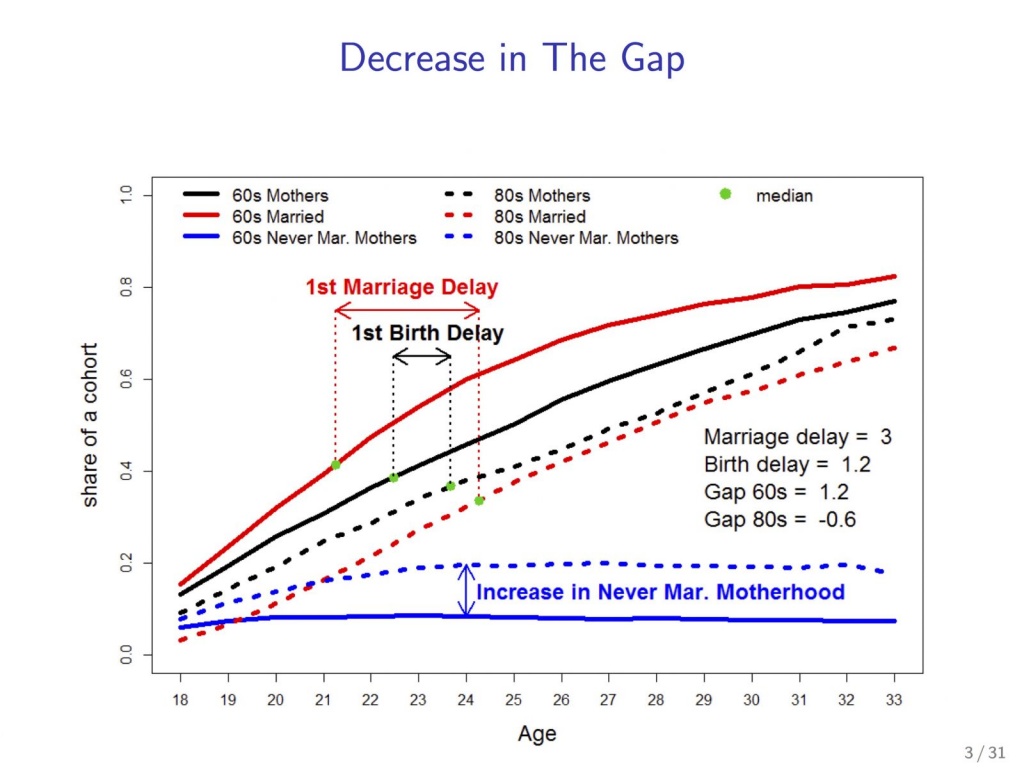 Decrease in The Gap

60s Mothers
60s Married
60s Never Mar. Mothers
80s Mothers
80s Married
80s Never Mar. Mothers
median

1st Marriage Delay
1st Birth Delay

Marriage delay = 3
Birth delay = 1.2
Gap 60s = 1.2
Gap 80s = -0.6

Increase in Never Mar. Motherhood

share of a cohort
0.0
0.2
0.4
0.6
0.8
1.0

18 19 20 21 22 23 24 25 26 27 28 29 30 31 32 33
Age

3 / 31